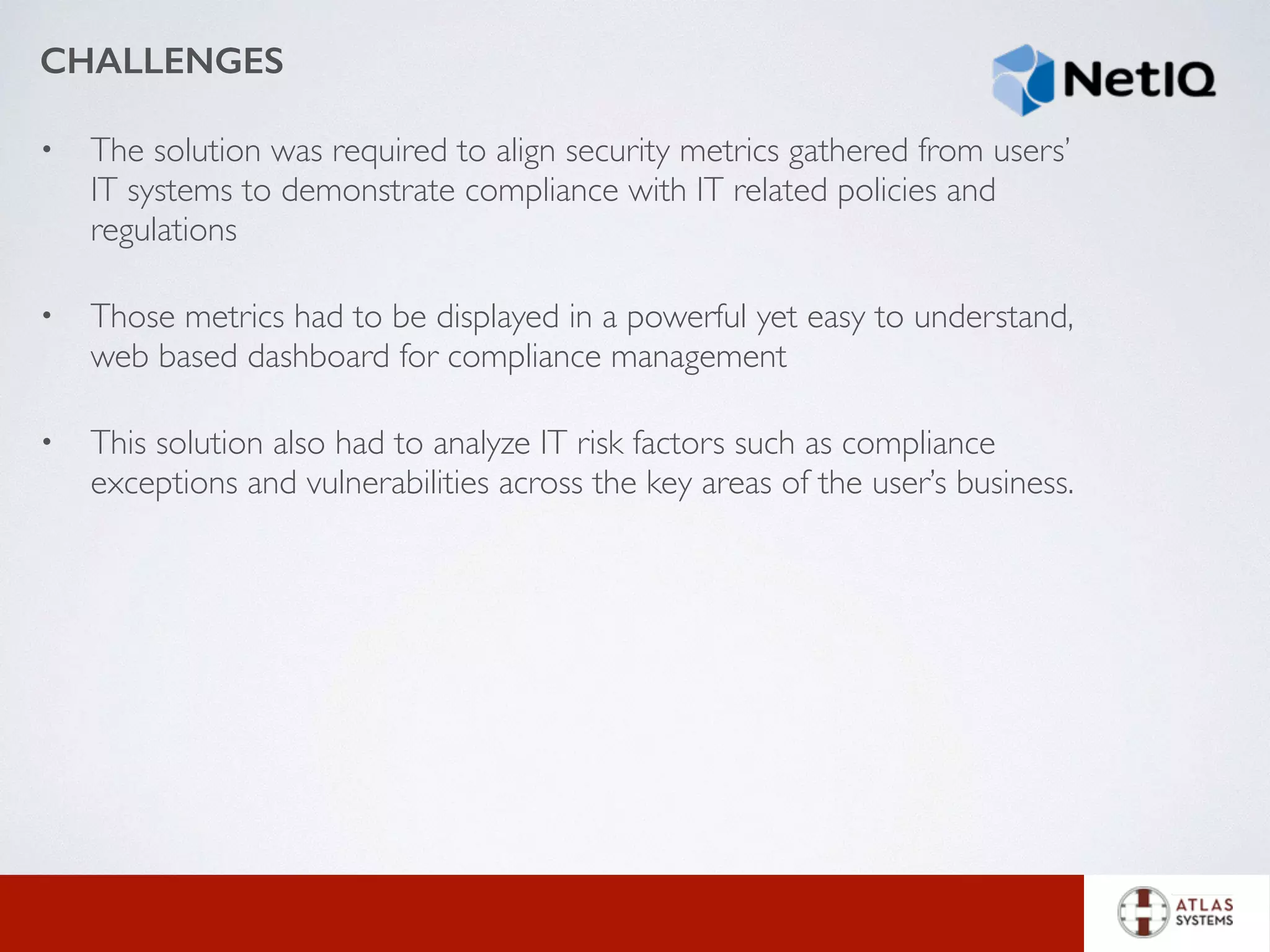 CHALLENGES

NetIQ

• The solution was required to align security metrics gathered from users' IT systems to demonstrate compliance with IT related policies and regulations

• Those metrics had to be displayed in a powerful yet easy to understand, web based dashboard for compliance management

• This solution also had to analyze IT risk factors such as compliance exceptions and vulnerabilities across the key areas of the user's business.

ATLAS SYSTEMS